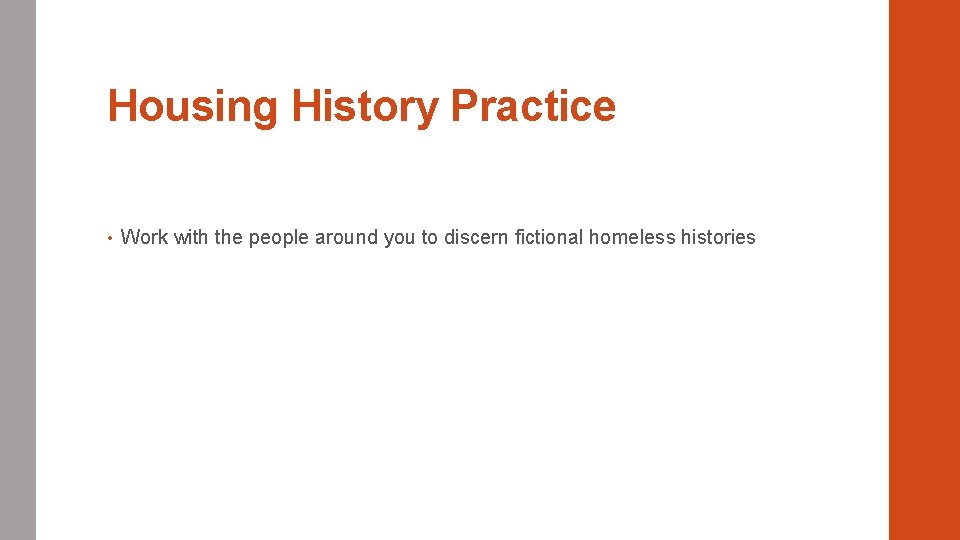 Housing History Practice

• Work with the people around you to discern fictional homeless histories